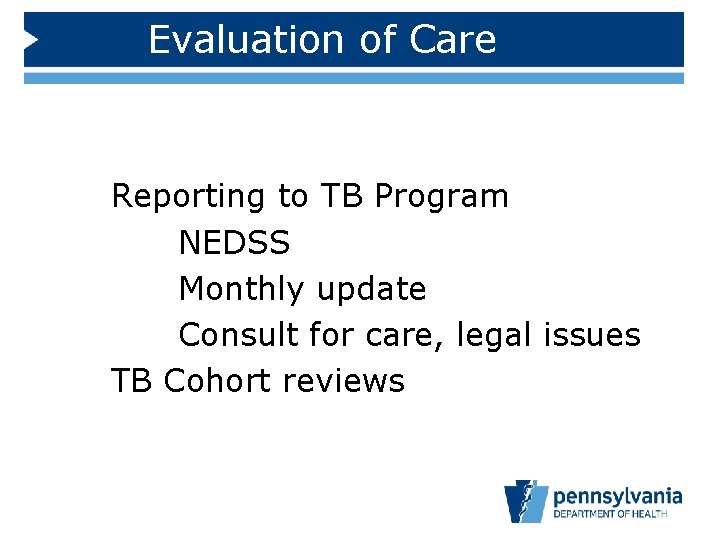 Evaluation of Care

Reporting to TB Program
NEDSS
Monthly update
Consult for care, legal issues
TB Cohort reviews

pennsylvania
DEPARTMENT OF HEALTH